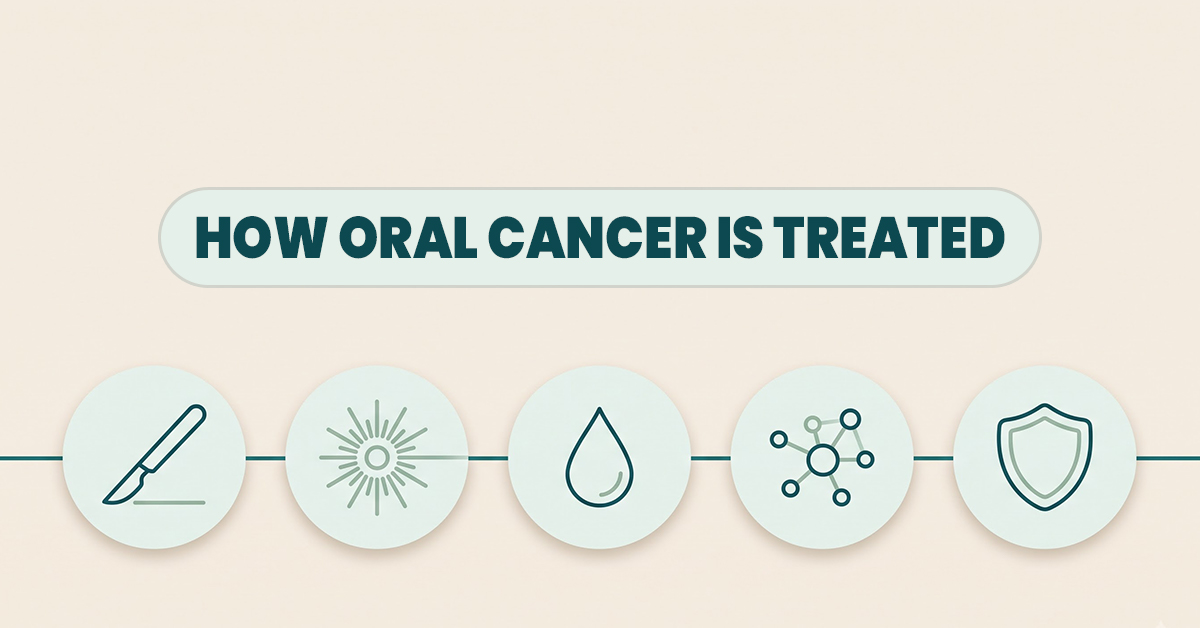 HOW ORAL CANCER IS TREATED